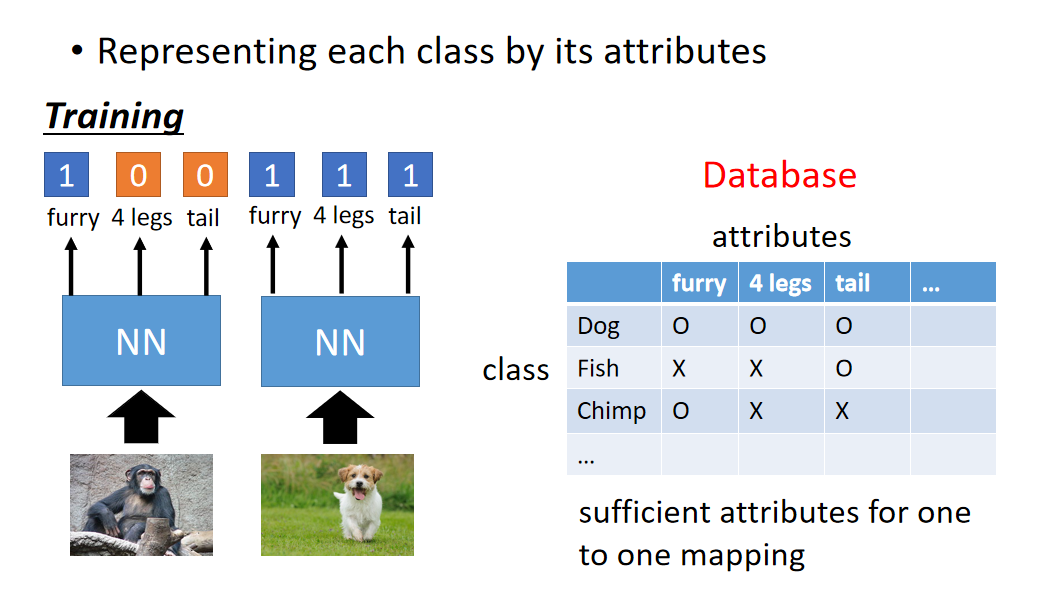 • Representing each class by its attributes

Training

1 0 0 1 1 1

furry 4 legs tail furry 4 legs tail

NN NN

Database

attributes

class

| | furry | 4 legs | tail | … |
|---|---|---|---|---|
| Dog | O | O | O | |
| Fish | X | X | O | |
| Chimp | O | X | X | |
| … | | | | |

sufficient attributes for one to one mapping